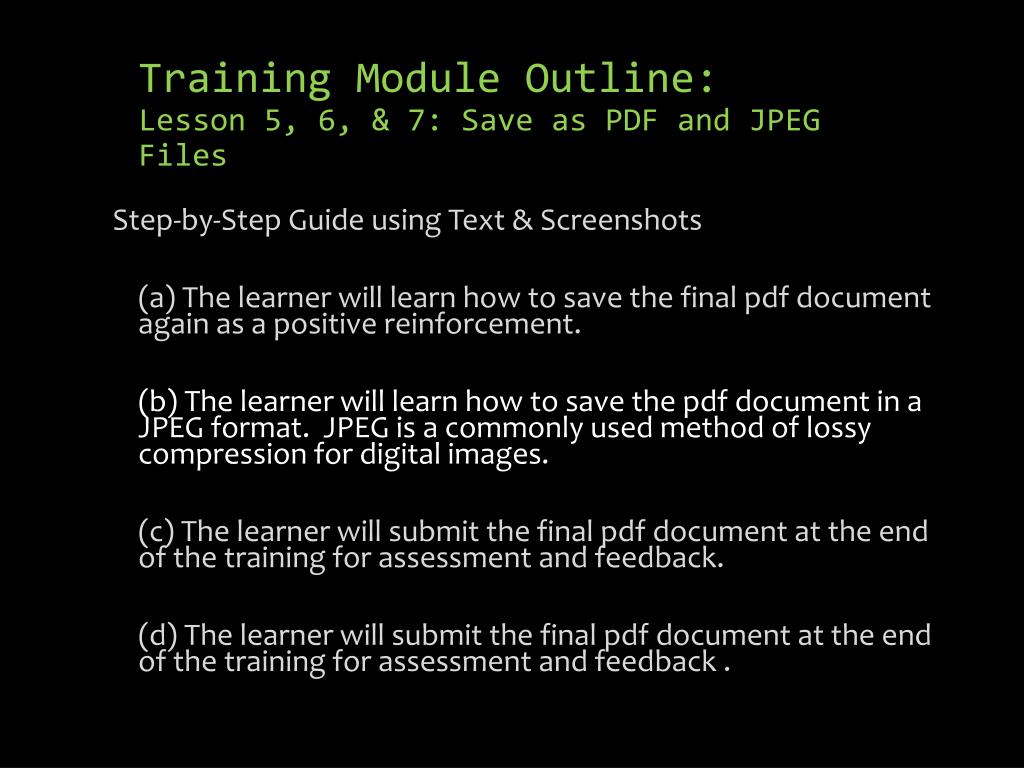 Training Module Outline:
Lesson 5, 6, & 7: Save as PDF and JPEG Files

Step-by-Step Guide using Text & Screenshots

(a) The learner will learn how to save the final pdf document again as a positive reinforcement.

(b) The learner will learn how to save the pdf document in a JPEG format.  JPEG is a commonly used method of lossy compression for digital images.

(c) The learner will submit the final pdf document at the end of the training for assessment and feedback.

(d) The learner will submit the final pdf document at the end of the training for assessment and feedback .